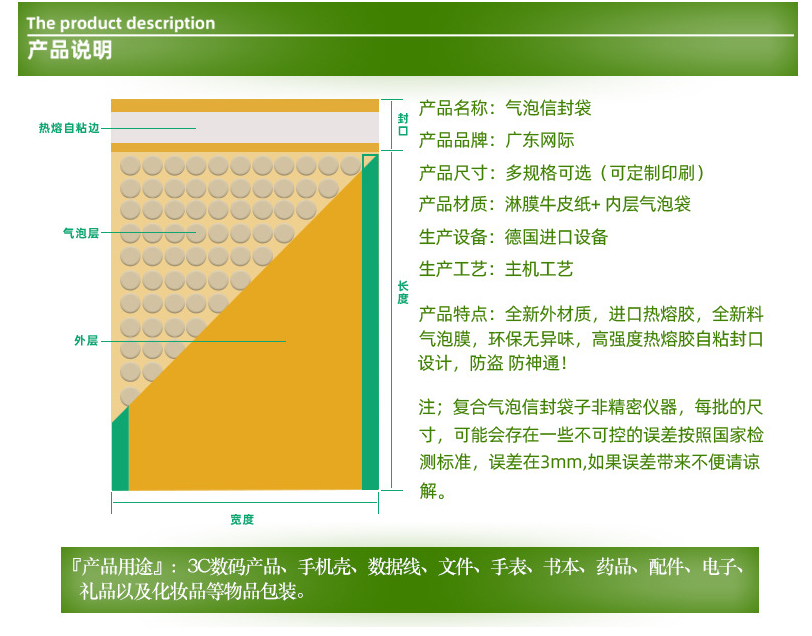 The product description
产品说明

热熔自粘边

气泡层

外层

封口

长度

宽度

产品名称：气泡信封袋

产品品牌：广东网际

产品尺寸：多规格可选（可定制印刷）

产品材质：淋膜牛皮纸+ 内层气泡袋

生产设备：德国进口设备

生产工艺：主机工艺

产品特点：全新外材质，进口热熔胶，全新料气泡膜，环保无异味，高强度热熔胶自粘封口设计，防盗 防神通！

注；复合气泡信封袋子非精密仪器，每批的尺寸，可能会存在一些不可控的误差按照国家检测标准，误差在3mm,如果误差带来不便请谅解。

『产品用途』：3C数码产品、手机壳、数据线、文件、手表、书本、药品、配件、电子、礼品以及化妆品等物品包装。